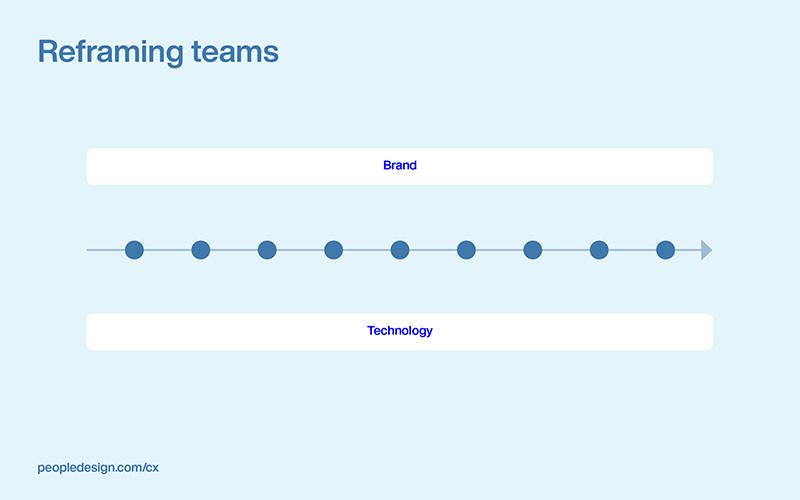 Reframing teams

Brand

Technology

peopledesign.com/cx